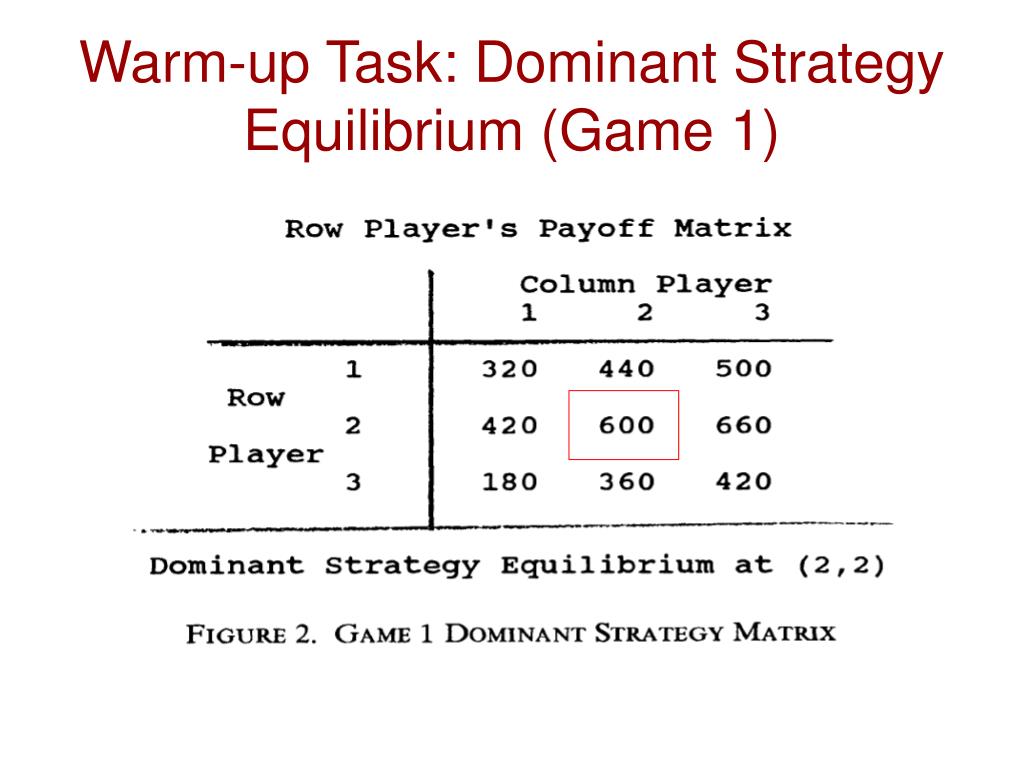 Warm-up Task: Dominant Strategy Equilibrium (Game 1)

Row Player's Payoff Matrix

| | | Column Player 1 | 2 | 3 |
|---|---|---|---|---|
| Row Player | 1 | 320 | 440 | 500 |
| | 2 | 420 | 600 | 660 |
| | 3 | 180 | 360 | 420 |

Dominant Strategy Equilibrium at (2,2)

FIGURE 2. GAME 1 DOMINANT STRATEGY MATRIX